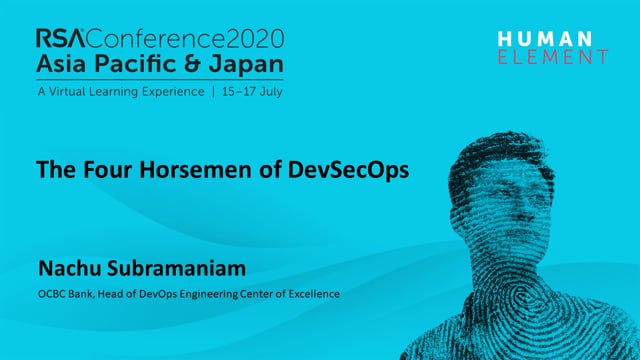 RSAConference2020
Asia Pacific & Japan
A Virtual Learning Experience | 15–17 July

HUMAN
ELEMENT

The Four Horsemen of DevSecOps

Nachu Subramaniam

OCBC Bank, Head of DevOps Engineering Center of Excellence